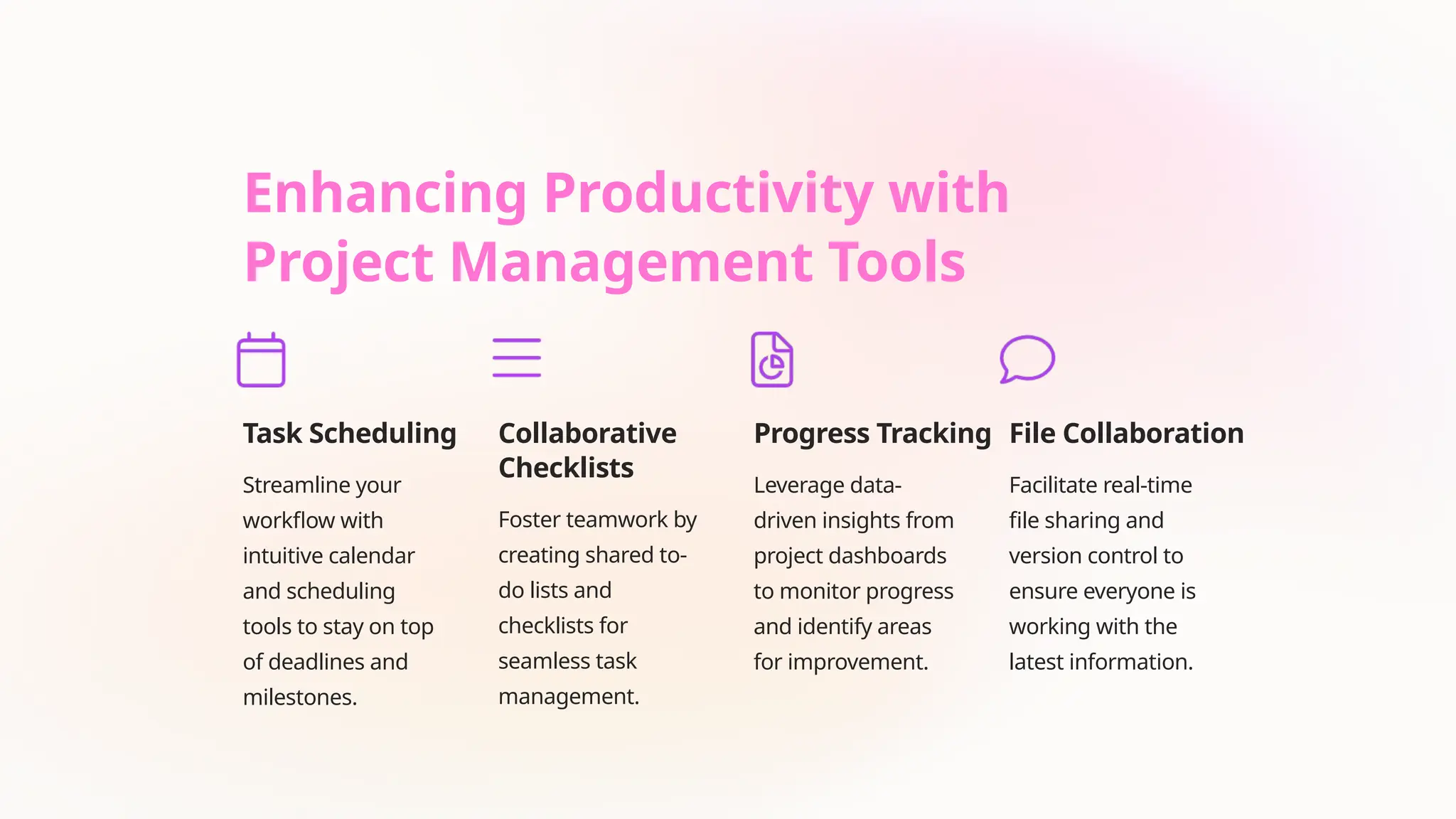 Enhancing Productivity with Project Management Tools

Task Scheduling

Streamline your workflow with intuitive calendar and scheduling tools to stay on top of deadlines and milestones.

Collaborative Checklists

Foster teamwork by creating shared to-do lists and checklists for seamless task management.

Progress Tracking

Leverage data-driven insights from project dashboards to monitor progress and identify areas for improvement.

File Collaboration

Facilitate real-time file sharing and version control to ensure everyone is working with the latest information.